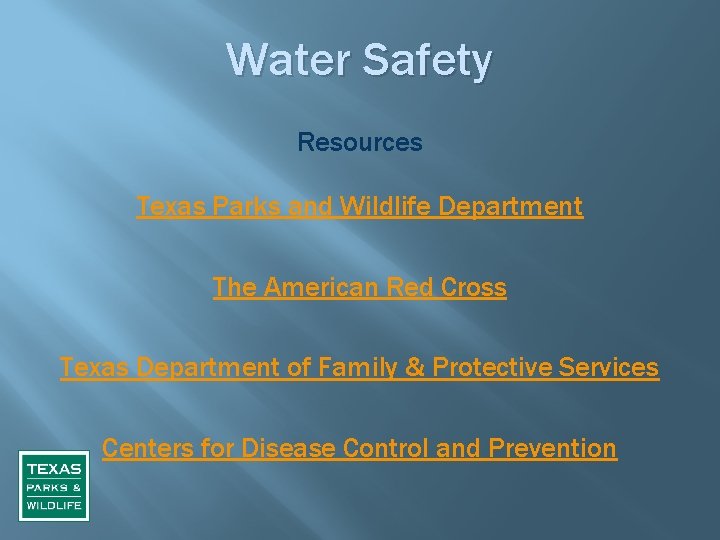 Water Safety

Resources

Texas Parks and Wildlife Department

The American Red Cross

Texas Department of Family & Protective Services

Centers for Disease Control and Prevention

TEXAS
PARKS &
WILDLIFE